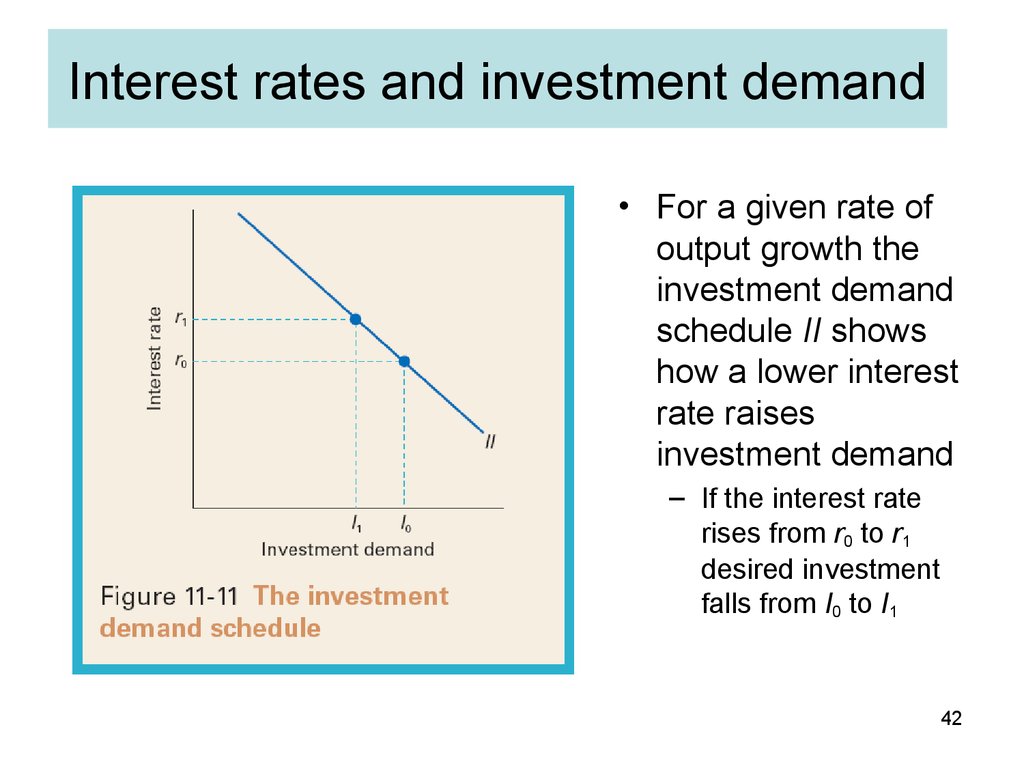 Interest rates and investment demand

Interest rate

$r_1$

$r_0$

$II$

$I_1$ $I_0$

Investment demand

Figure 11-11 The investment demand schedule

• For a given rate of output growth the investment demand schedule $II$ shows how a lower interest rate raises investment demand

– If the interest rate rises from $r_0$ to $r_1$ desired investment falls from $I_0$ to $I_1$

42